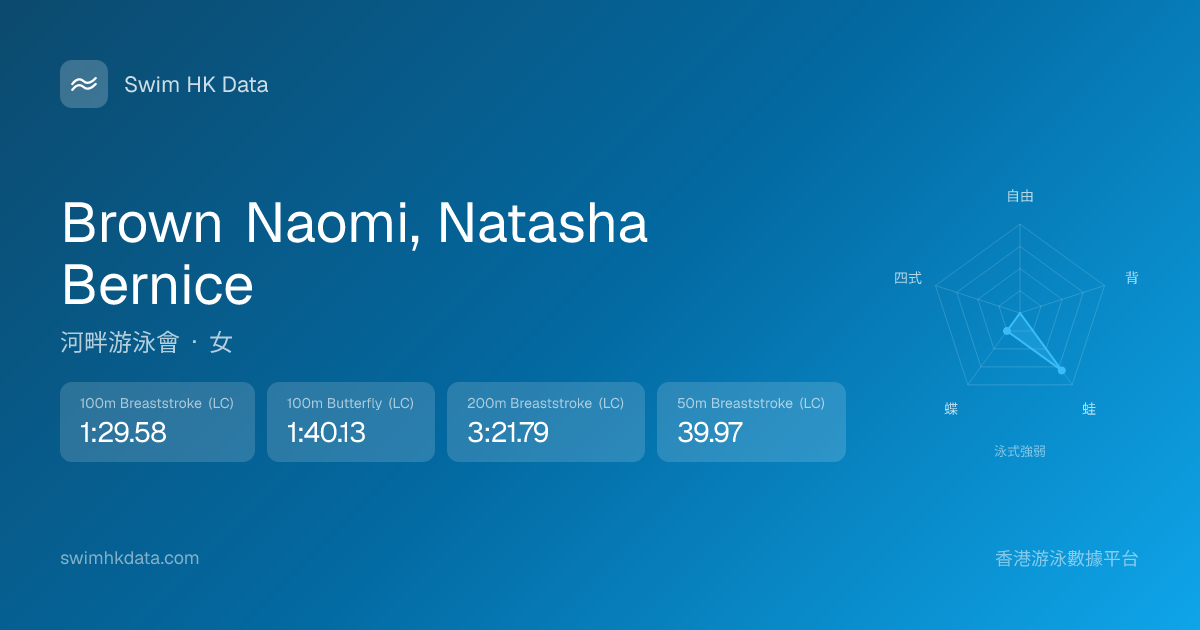 Swim HK Data

Brown Naomi, Natasha Bernice

河畔游泳會 · 女

100m Breaststroke (LC)
1:29.58

100m Butterfly (LC)
1:40.13

200m Breaststroke (LC)
3:21.79

50m Breaststroke (LC)
39.97

自由
背
蛙
蝶
四式
泳式強弱

swimhkdata.com

香港游泳數據平台